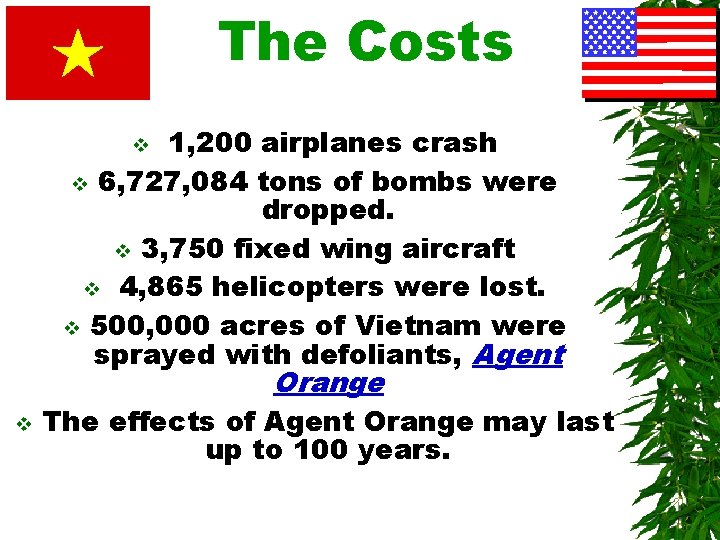 The Costs

❖ 1,200 airplanes crash

❖ 6,727,084 tons of bombs were dropped.

❖ 3,750 fixed wing aircraft

❖ 4,865 helicopters were lost.

❖ 500,000 acres of Vietnam were sprayed with defoliants, Agent Orange

❖ The effects of Agent Orange may last up to 100 years.